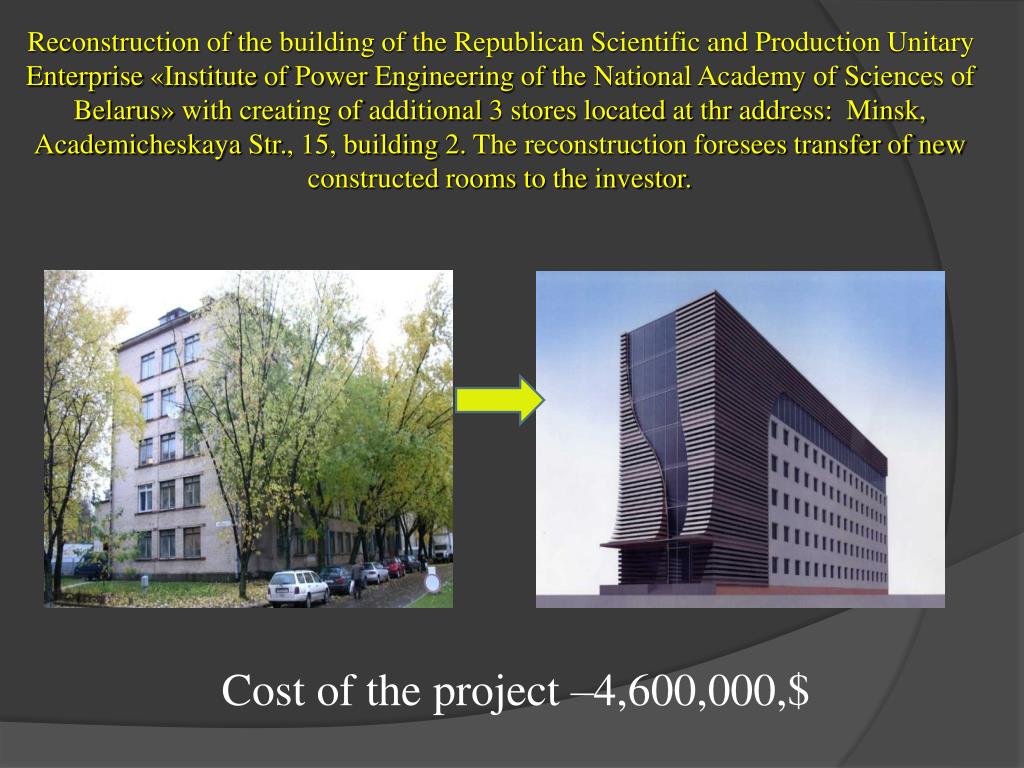 Reconstruction of the building of the Republican Scientific and Production Unitary Enterprise «Institute of Power Engineering of the National Academy of Sciences of Belarus» with creating of additional 3 stores located at thr address: Minsk, Academicheskaya Str., 15, building 2. The reconstruction foresees transfer of new constructed rooms to the investor.

Cost of the project –4,600,000,$